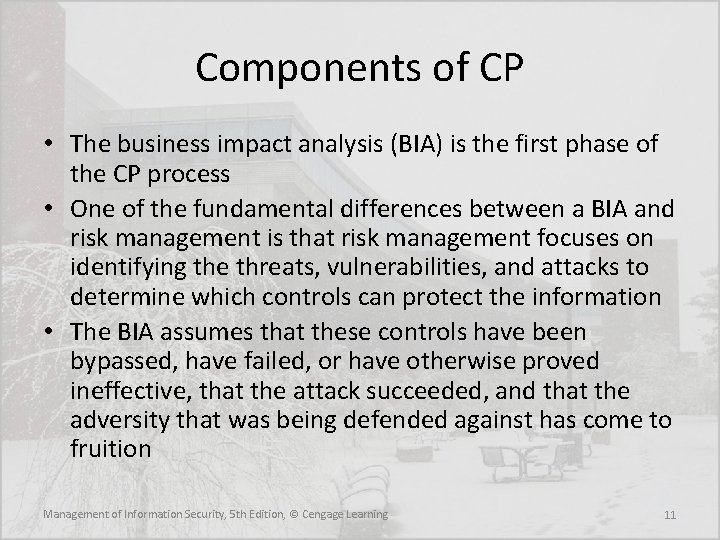 Components of CP

• The business impact analysis (BIA) is the first phase of the CP process
• One of the fundamental differences between a BIA and risk management is that risk management focuses on identifying the threats, vulnerabilities, and attacks to determine which controls can protect the information
• The BIA assumes that these controls have been bypassed, have failed, or have otherwise proved ineffective, that the attack succeeded, and that the adversity that was being defended against has come to fruition

Management of Information Security, 5th Edition, © Cengage Learning

11